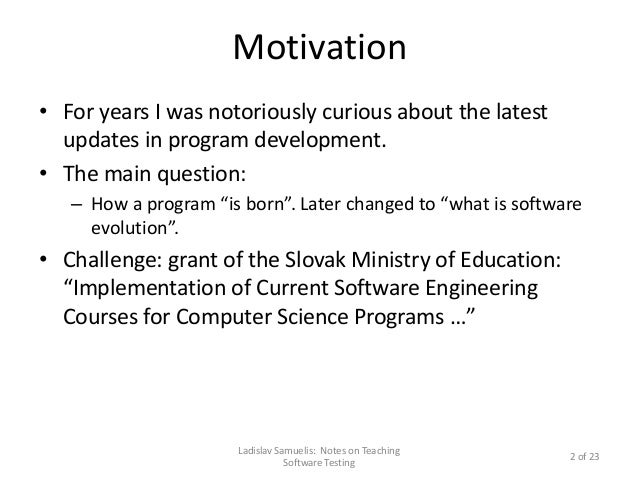 Motivation

• For years I was notoriously curious about the latest updates in program development.

• The main question:

– How a program “is born”. Later changed to “what is software evolution”.

• Challenge: grant of the Slovak Ministry of Education: “Implementation of Current Software Engineering Courses for Computer Science Programs …”

Ladislav Samuelis: Notes on Teaching Software Testing

2 of 23